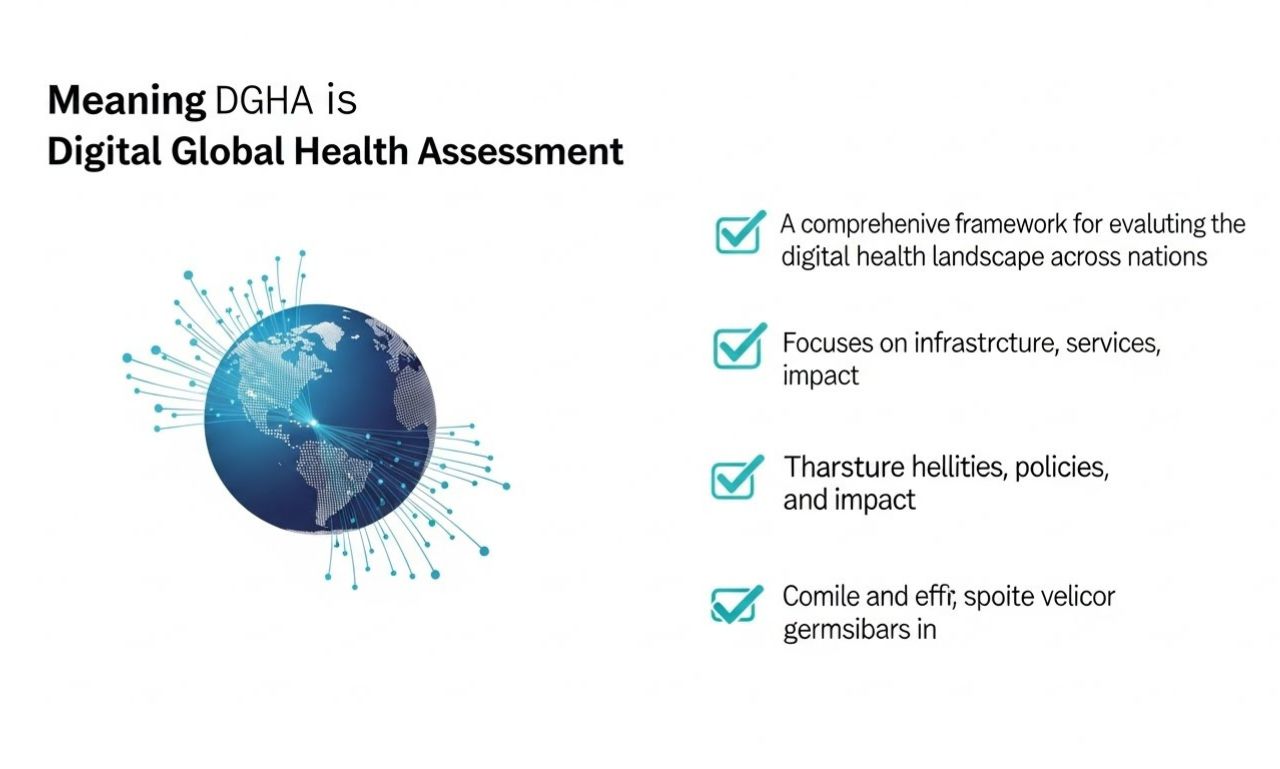 Meaning DGHA is
Digital Global Health Assessment

A comprehenive framework for evaluting the digital health landscape across nations

Focuses on infrastrcture, services, impact

Tharsture hellities, policies, and impact

Comile and effi; spoite velicor germsibars in